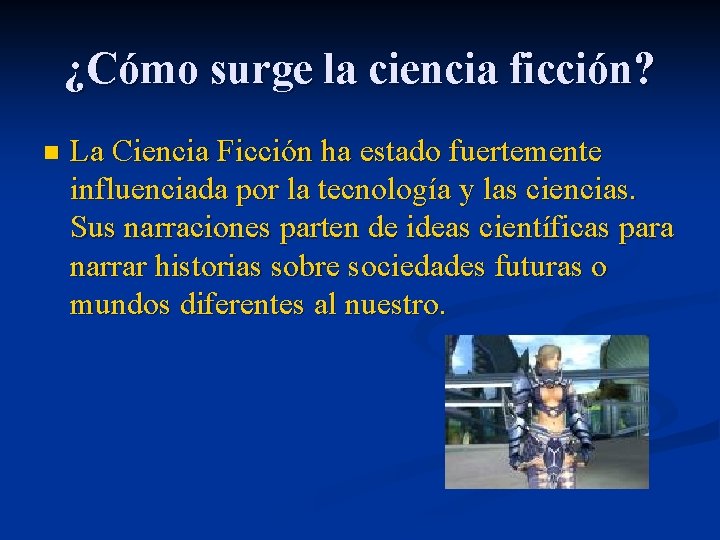 ¿Cómo surge la ciencia ficción?

La Ciencia Ficción ha estado fuertemente influenciada por la tecnología y las ciencias. Sus narraciones parten de ideas científicas para narrar historias sobre sociedades futuras o mundos diferentes al nuestro.